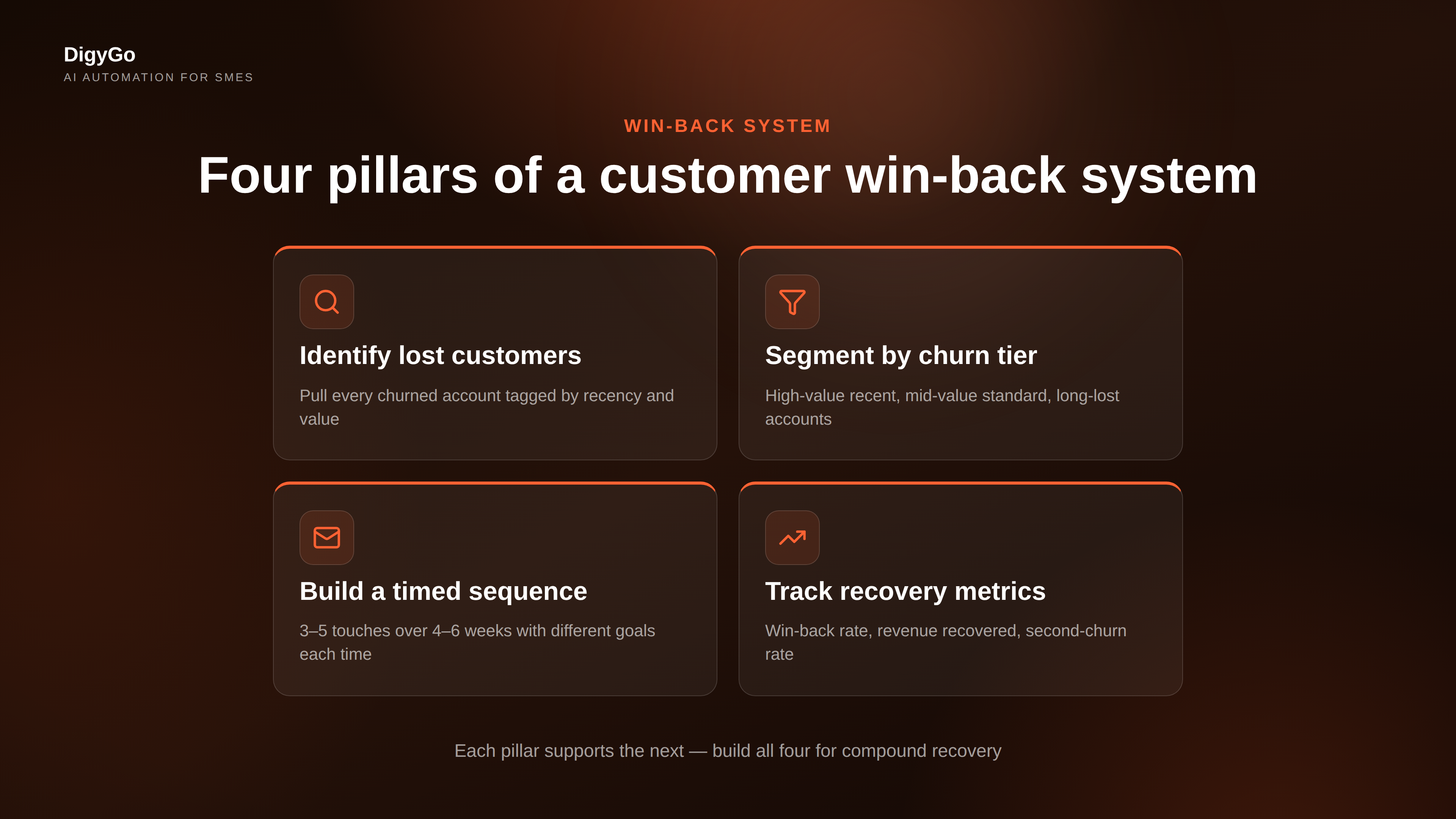 DigyGo
AI AUTOMATION FOR SMES

WIN-BACK SYSTEM

Four pillars of a customer win-back system

Identify lost customers

Pull every churned account tagged by recency and value

Segment by churn tier

High-value recent, mid-value standard, long-lost accounts

Build a timed sequence

3–5 touches over 4–6 weeks with different goals each time

Track recovery metrics

Win-back rate, revenue recovered, second-churn rate

Each pillar supports the next — build all four for compound recovery